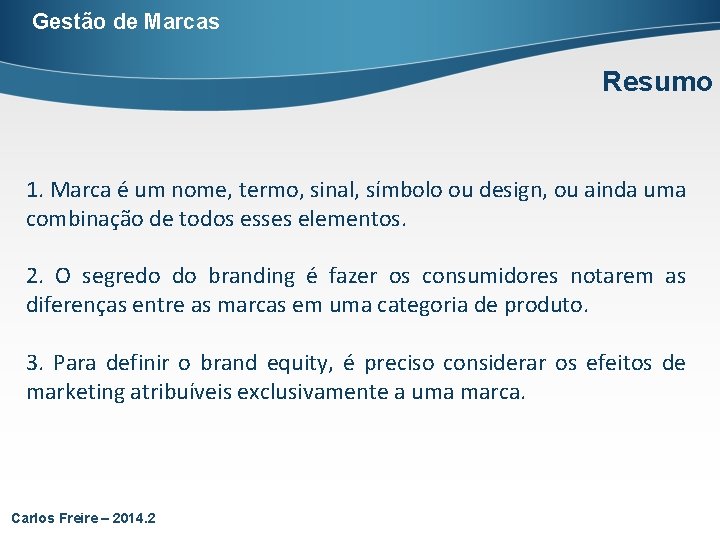 Gestão de Marcas

Resumo

1. Marca é um nome, termo, sinal, símbolo ou design, ou ainda uma combinação de todos esses elementos.

2. O segredo do branding é fazer os consumidores notarem as diferenças entre as marcas em uma categoria de produto.

3. Para definir o brand equity, é preciso considerar os efeitos de marketing atribuíveis exclusivamente a uma marca.

Carlos Freire – 2014.2